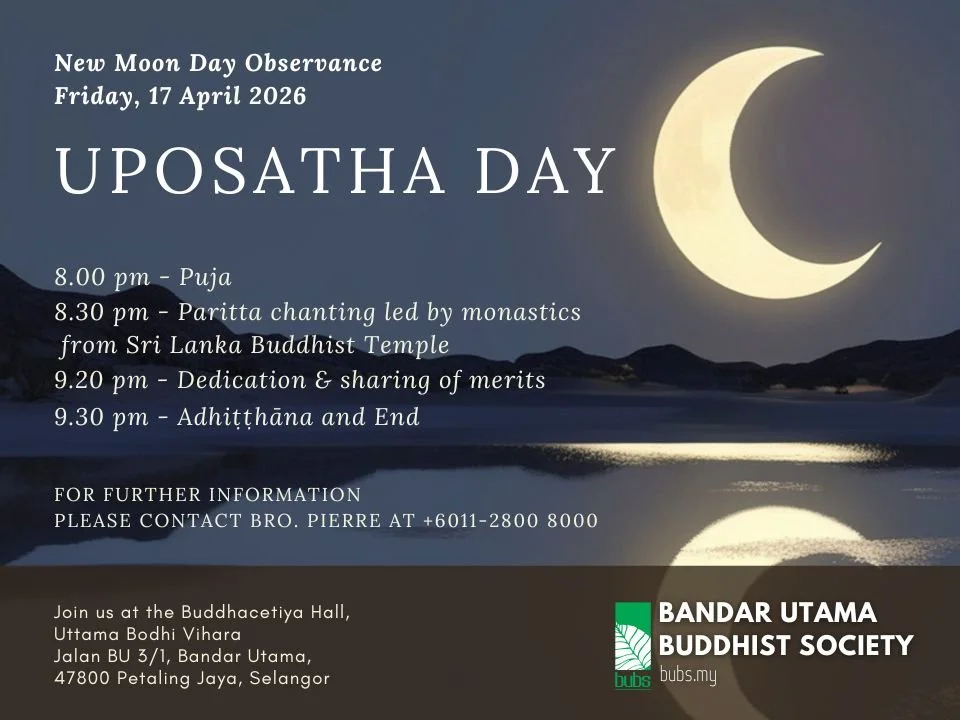 New Moon Day Observance
Friday, 17 April 2026

UPOSATHA DAY

8.00 pm - Puja
8.30 pm - Paritta chanting led by monastics from Sri Lanka Buddhist Temple
9.20 pm - Dedication & sharing of merits
9.30 pm - Adhiṭṭhāna and End

FOR FURTHER INFORMATION
PLEASE CONTACT BRO. PIERRE AT +6011-2800 8000

Join us at the Buddhacetiya Hall,
Uttama Bodhi Vihara
Jalan BU 3/1, Bandar Utama,
47800 Petaling Jaya, Selangor

bubs
BANDAR UTAMA
BUDDHIST SOCIETY
bubs.my